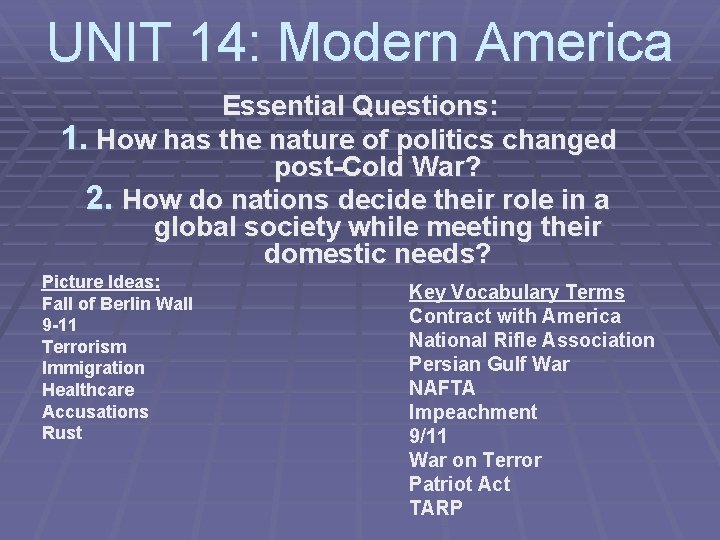 UNIT 14: Modern America

Essential Questions:
1. How has the nature of politics changed post-Cold War?
2. How do nations decide their role in a global society while meeting their domestic needs?

Picture Ideas:
Fall of Berlin Wall
9-11
Terrorism
Immigration
Healthcare
Accusations
Rust

Key Vocabulary Terms
Contract with America
National Rifle Association
Persian Gulf War
NAFTA
Impeachment
9/11
War on Terror
Patriot Act
TARP